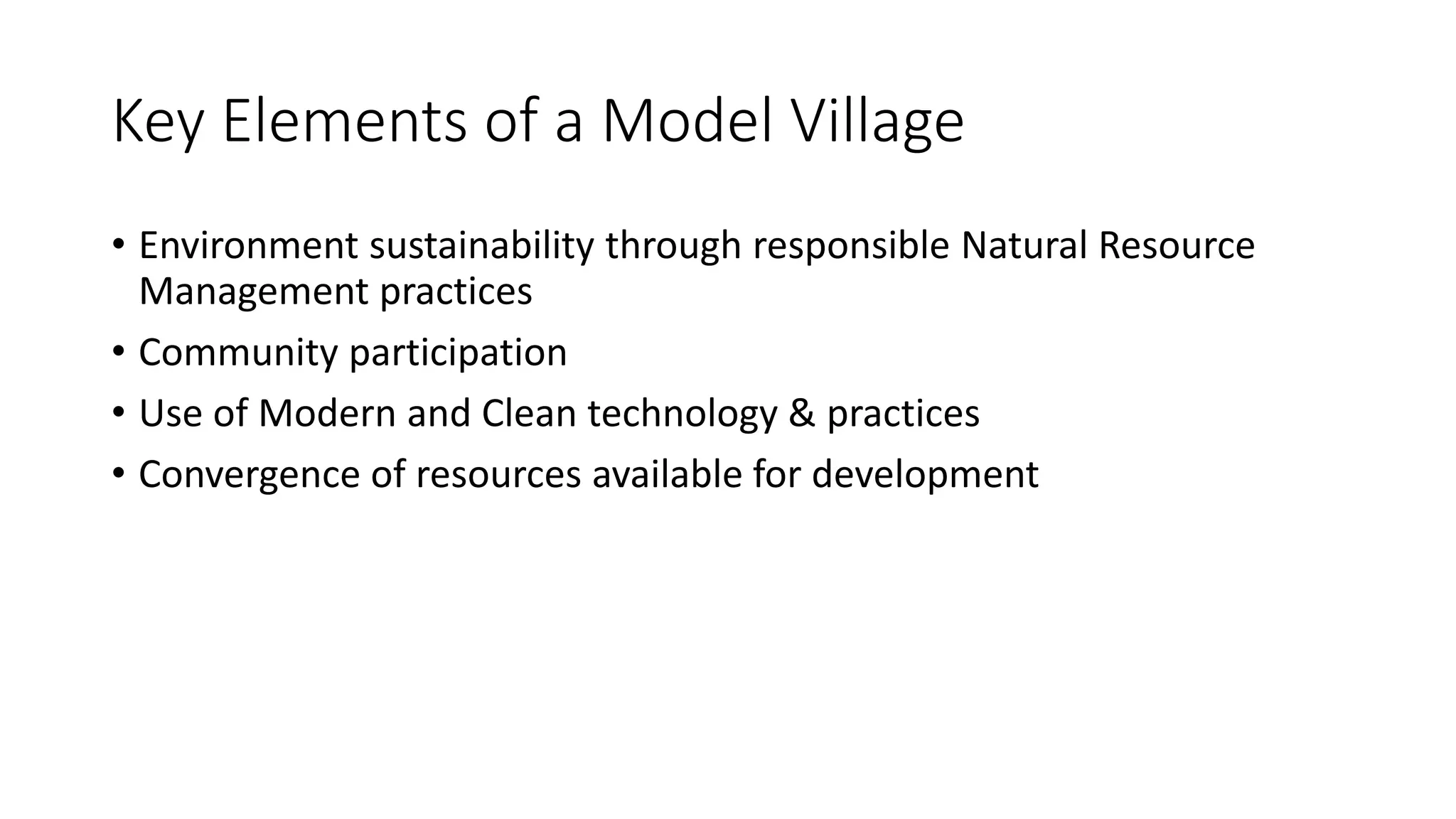 Key Elements of a Model Village

• Environment sustainability through responsible Natural Resource Management practices
• Community participation
• Use of Modern and Clean technology & practices
• Convergence of resources available for development